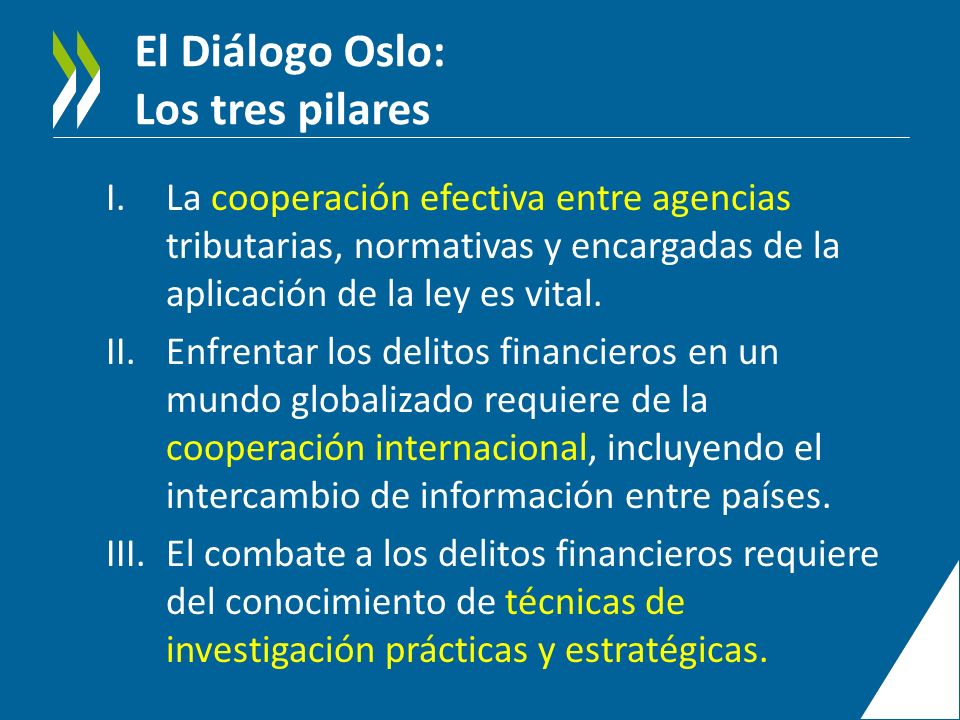 El Diálogo Oslo:
Los tres pilares

I. La cooperación efectiva entre agencias tributarias, normativas y encargadas de la aplicación de la ley es vital.

II. Enfrentar los delitos financieros en un mundo globalizado requiere de la cooperación internacional, incluyendo el intercambio de información entre países.

III. El combate a los delitos financieros requiere del conocimiento de técnicas de investigación prácticas y estratégicas.